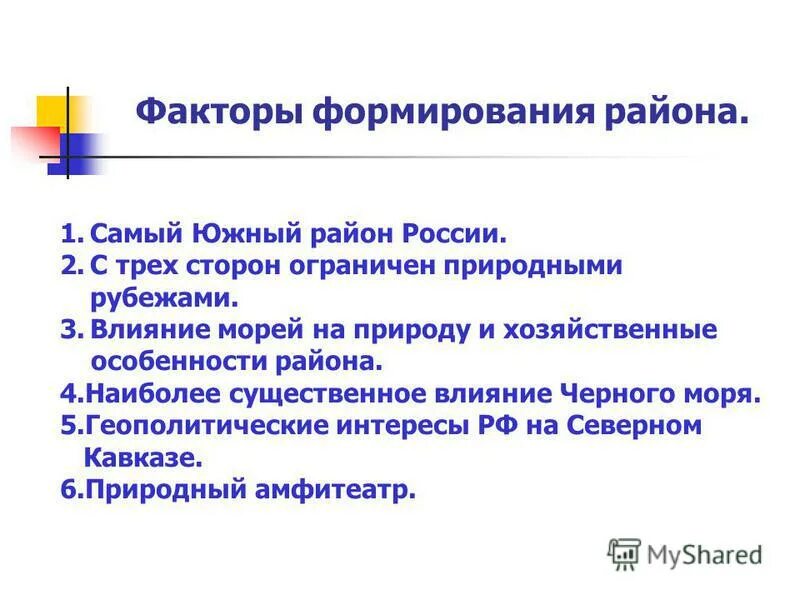 Факторы формирования района.

1. Самый Южный район России.
2. С трех сторон ограничен природными рубежами.
3. Влияние морей на природу и хозяйственные особенности района.
4.Наиболее существенное влияние Черного моря.
5.Геополитические интересы РФ на Северном Кавказе.
6.Природный амфитеатр.

MyShared